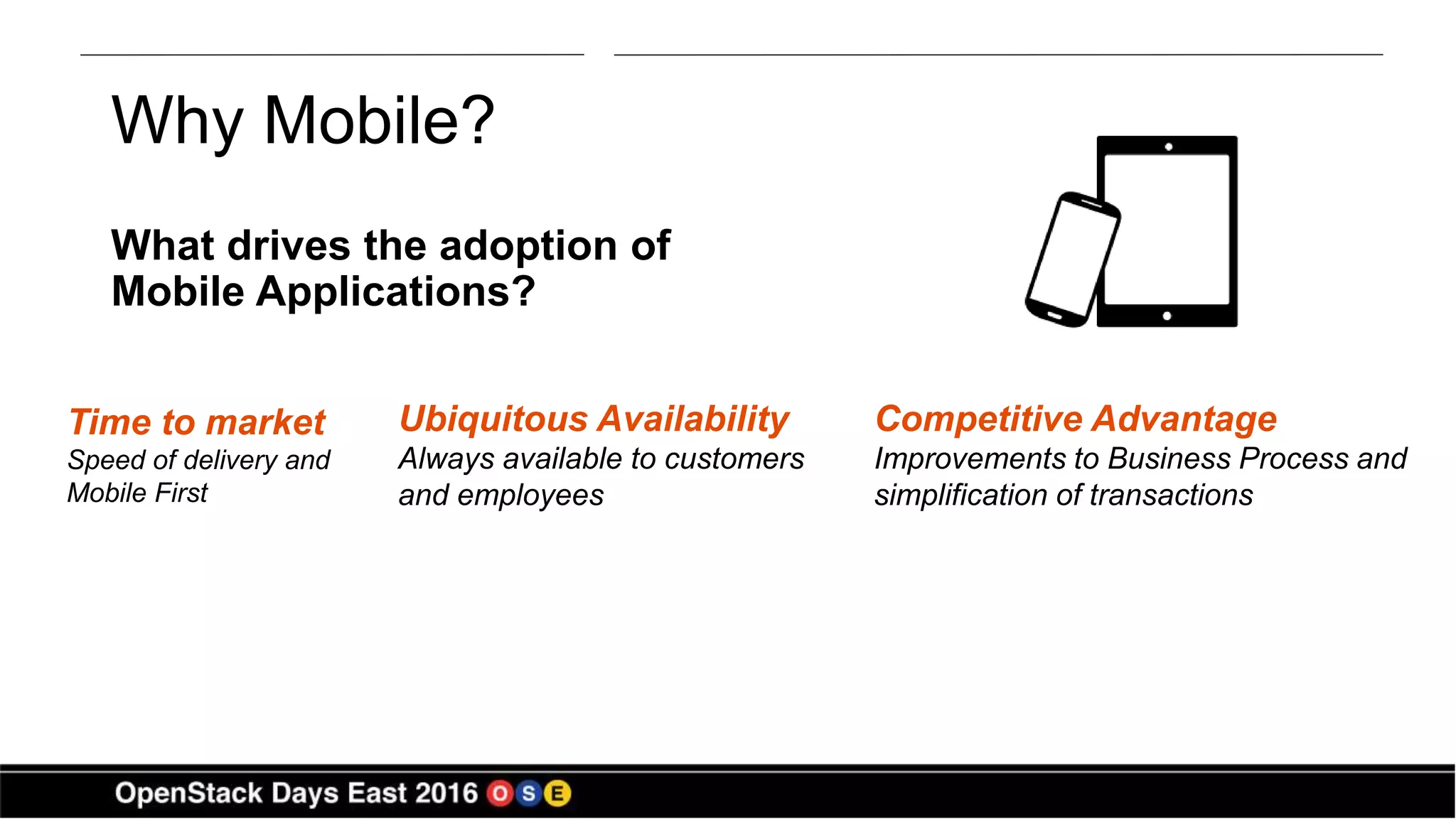 Why Mobile?

What drives the adoption of Mobile Applications?

Time to market
Speed of delivery and Mobile First

Ubiquitous Availability
Always available to customers and employees

Competitive Advantage
Improvements to Business Process and simplification of transactions

OpenStack Days East 2016 O S E